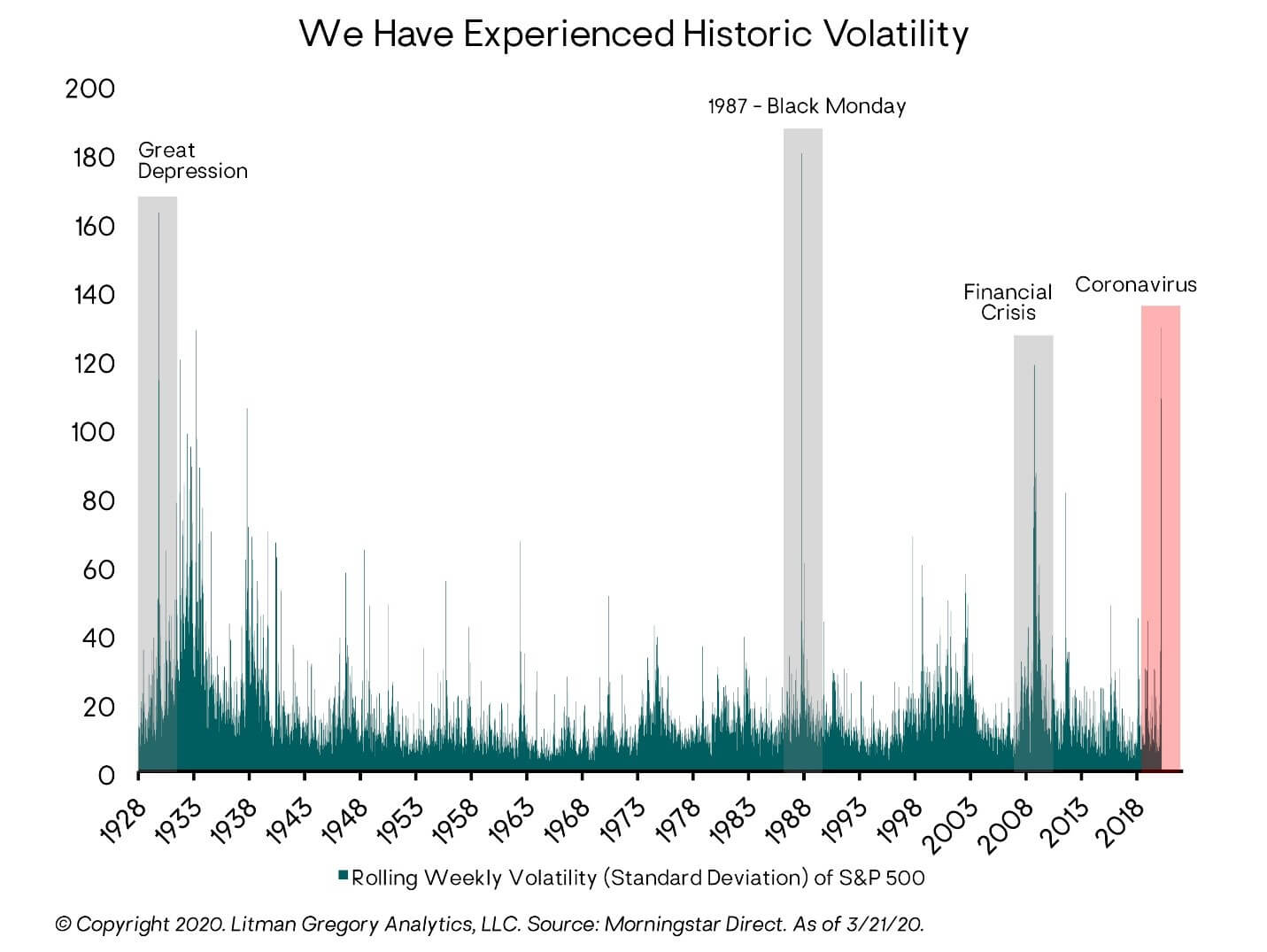 We Have Experienced Historic Volatility

200
180
160
140
120
100
80
60
40
20
0

Great Depression

1987 - Black Monday

Financial Crisis

Coronavirus

1928
1933
1938
1943
1948
1953
1958
1963
1968
1973
1978
1983
1988
1993
1998
2003
2008
2013
2018

Rolling Weekly Volatility (Standard Deviation) of S&P 500

© Copyright 2020. Litman Gregory Analytics, LLC. Source: Morningstar Direct. As of 3/21/20.